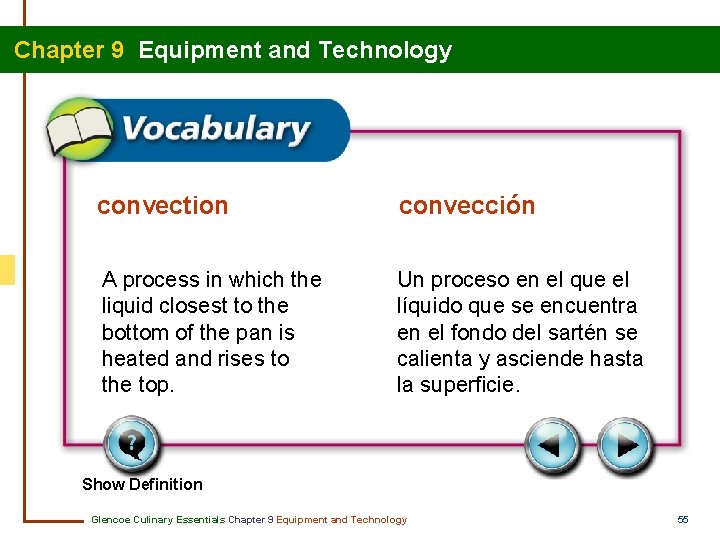 Chapter 9 Equipment and Technology

Vocabulary

convection

A process in which the liquid closest to the bottom of the pan is heated and rises to the top.

convección

Un proceso en el que el líquido que se encuentra en el fondo del sartén se calienta y asciende hasta la superficie.

Show Definition

Glencoe Culinary Essentials Chapter 9 Equipment and Technology

55